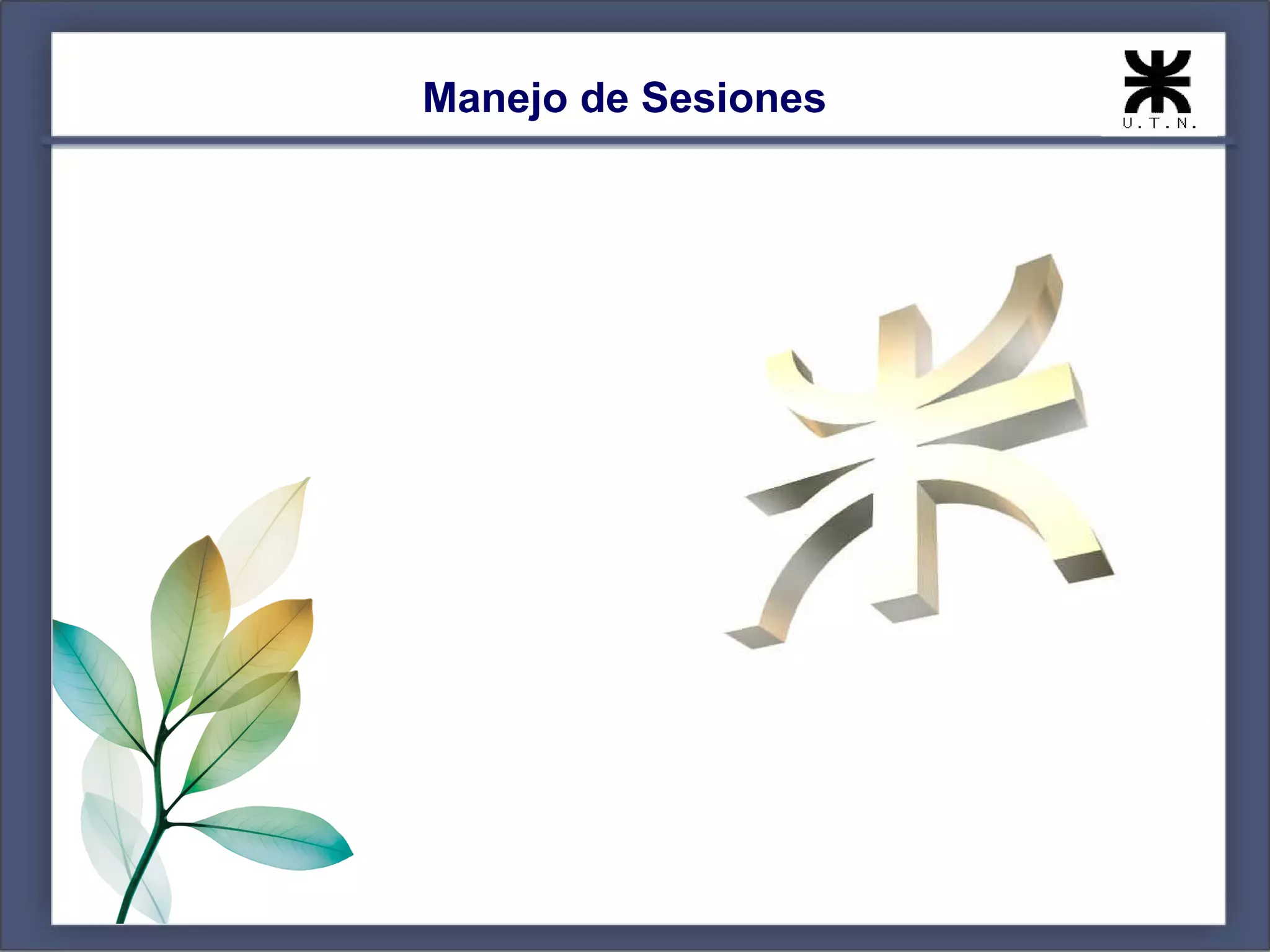 Manejo de Sesiones

U.T.N.